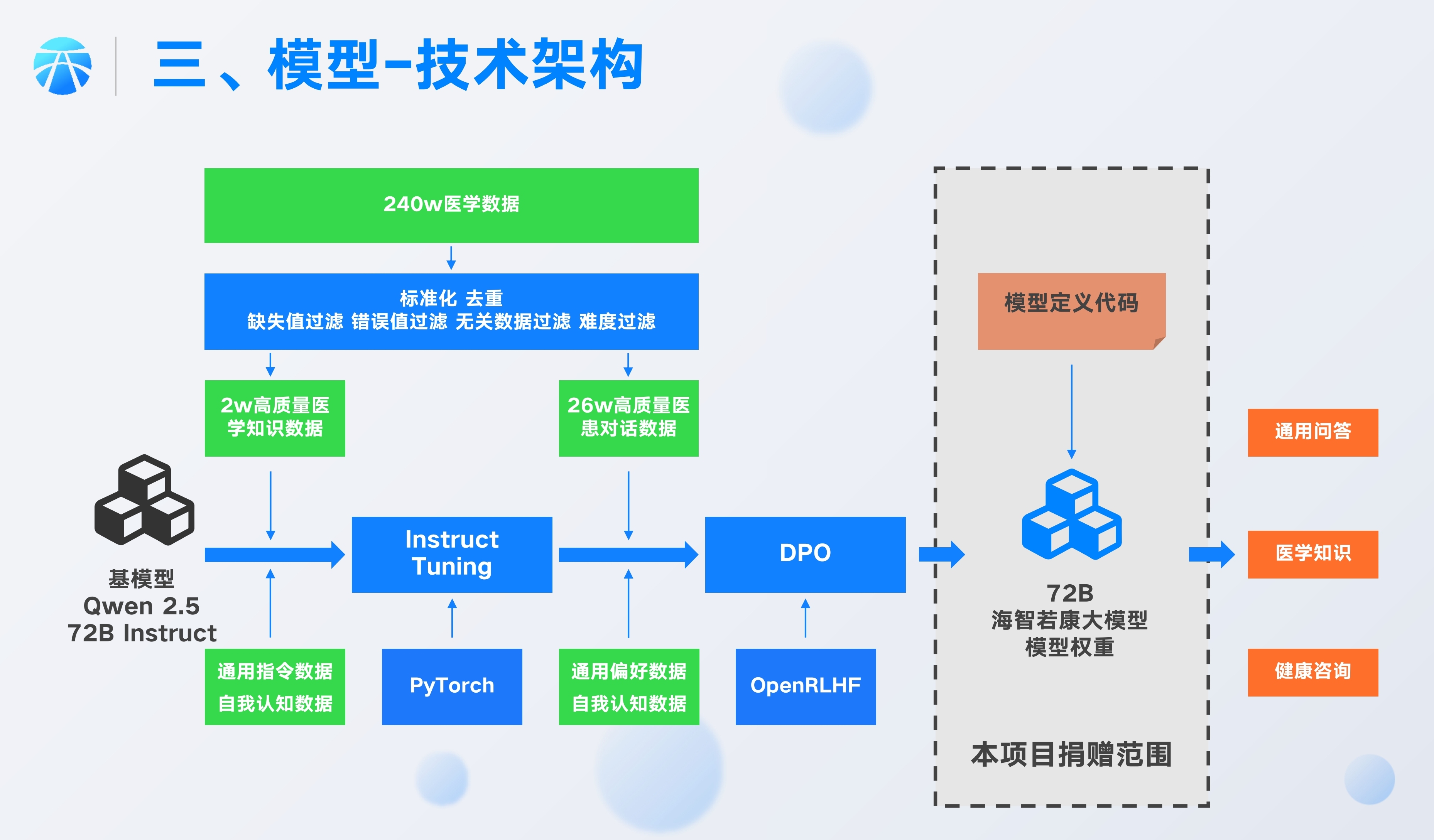 三、模型-技术架构

240w医学数据

标准化 去重
缺失值过滤 错误值过滤 无关数据过滤 难度过滤

2w高质量医学知识数据

26w高质量医患对话数据

基模型
Qwen 2.5
72B Instruct

Instruct Tuning

DPO

通用指令数据
自我认知数据

PyTorch

通用偏好数据
自我认知数据

OpenRLHF

模型定义代码

72B
海智若康大模型
模型权重

本项目捐赠范围

通用问答

医学知识

健康咨询